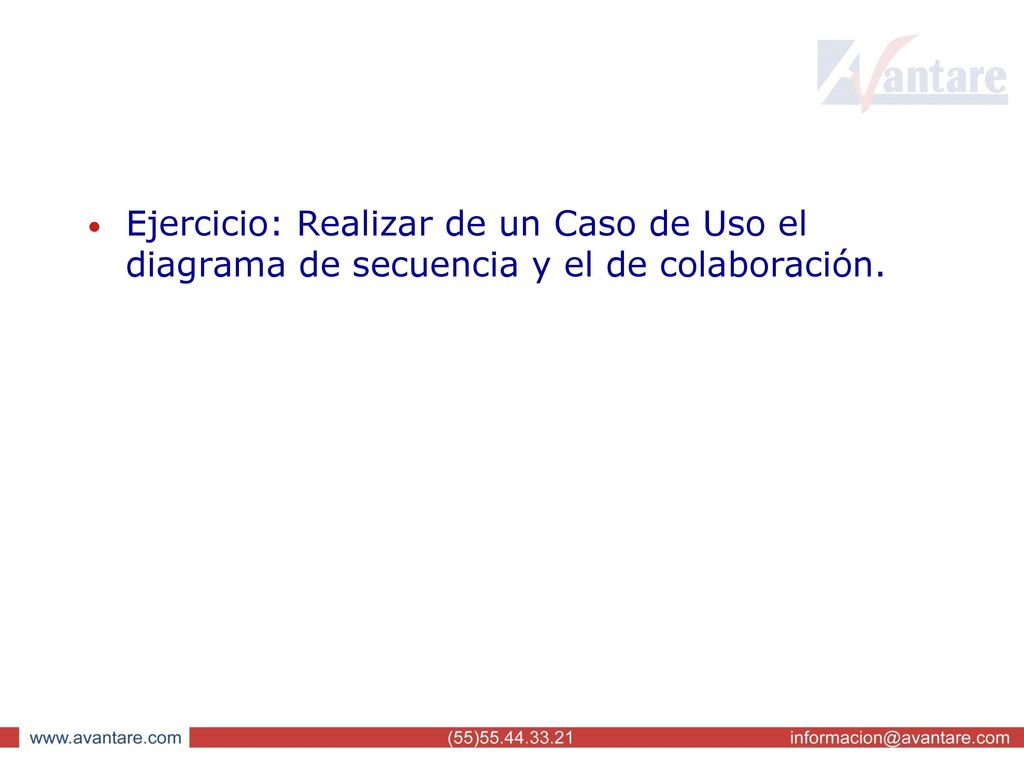 Avantare

• Ejercicio: Realizar de un Caso de Uso el diagrama de secuencia y el de colaboración.

www.avantare.com (55)55.44.33.21 informacion@avantare.com